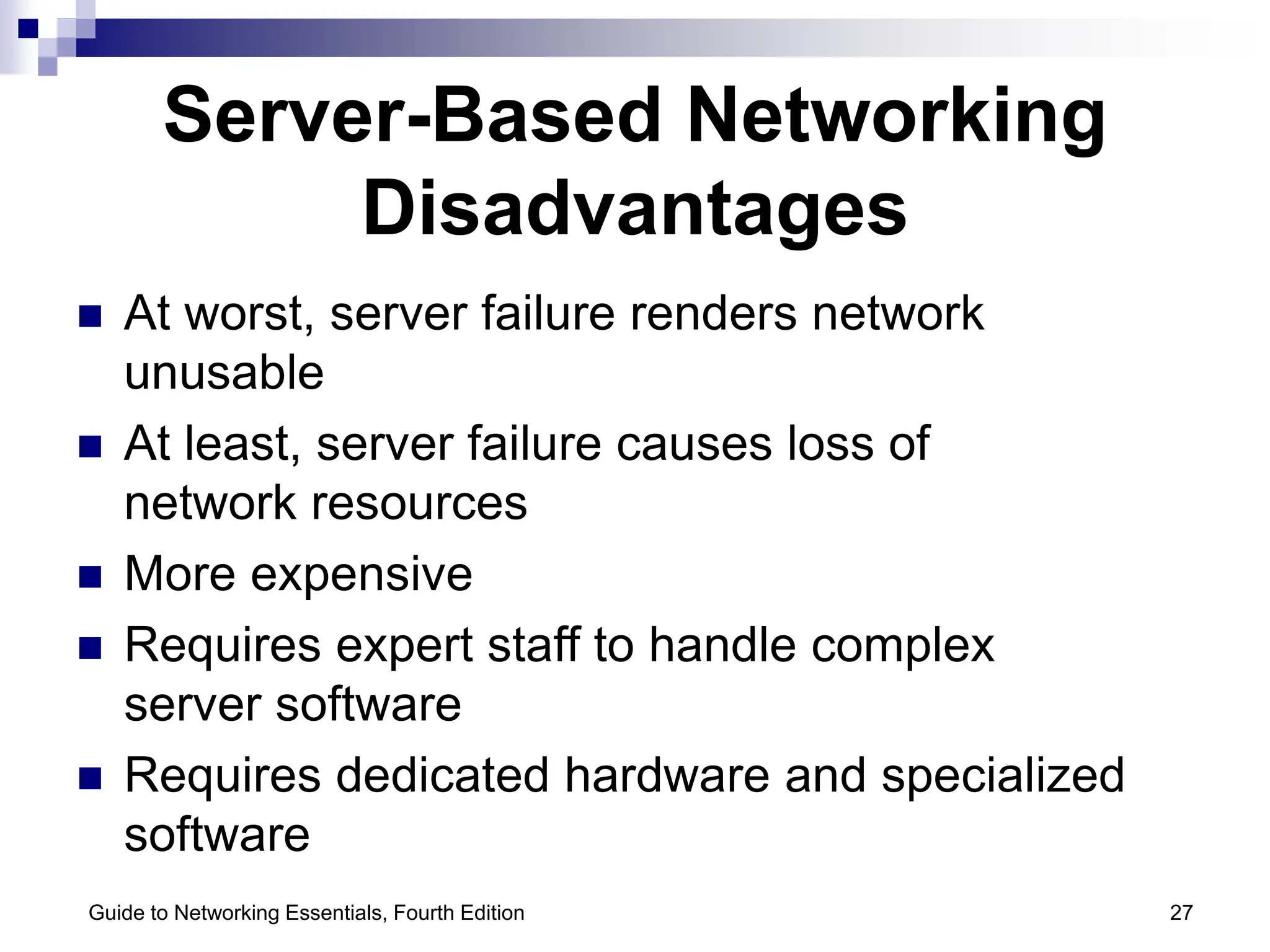 Server-Based Networking Disadvantages

- At worst, server failure renders network unusable
- At least, server failure causes loss of network resources
- More expensive
- Requires expert staff to handle complex server software
- Requires dedicated hardware and specialized software

Guide to Networking Essentials, Fourth Edition

27